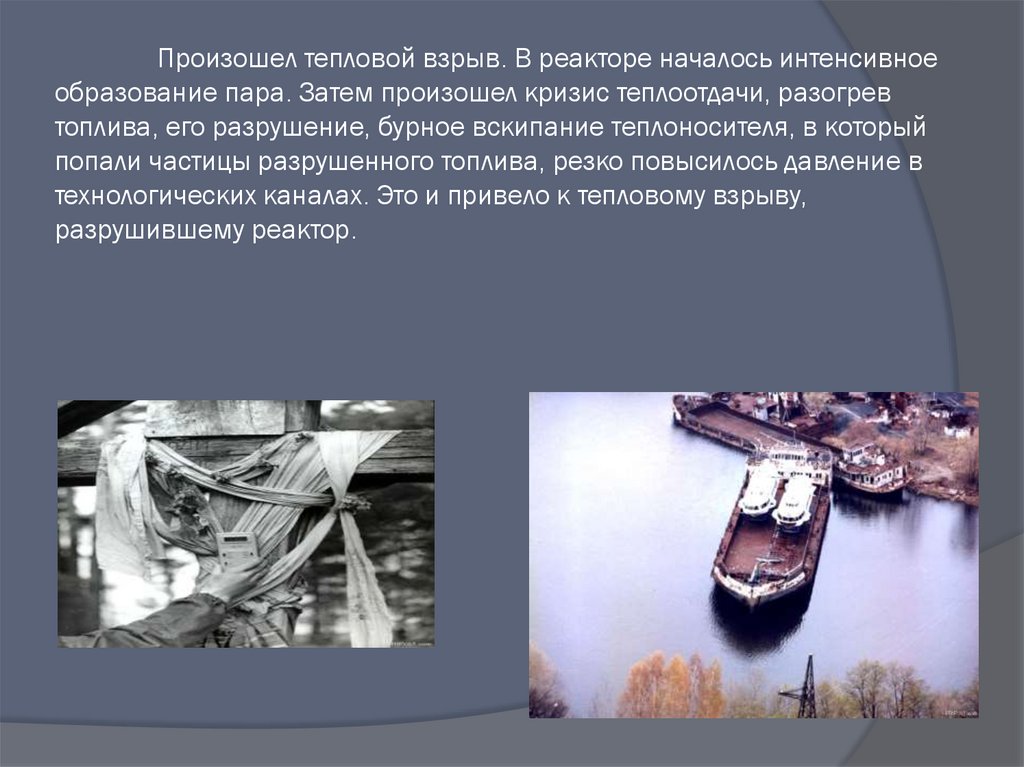 Произошел тепловой взрыв. В реакторе началось интенсивное образование пара. Затем произошел кризис теплоотдачи, разогрев топлива, его разрушение, бурное вскипание теплоносителя, в который попали частицы разрушенного топлива, резко повысилось давление в технологических каналах. Это и привело к тепловому взрыву, разрушившему реактор.